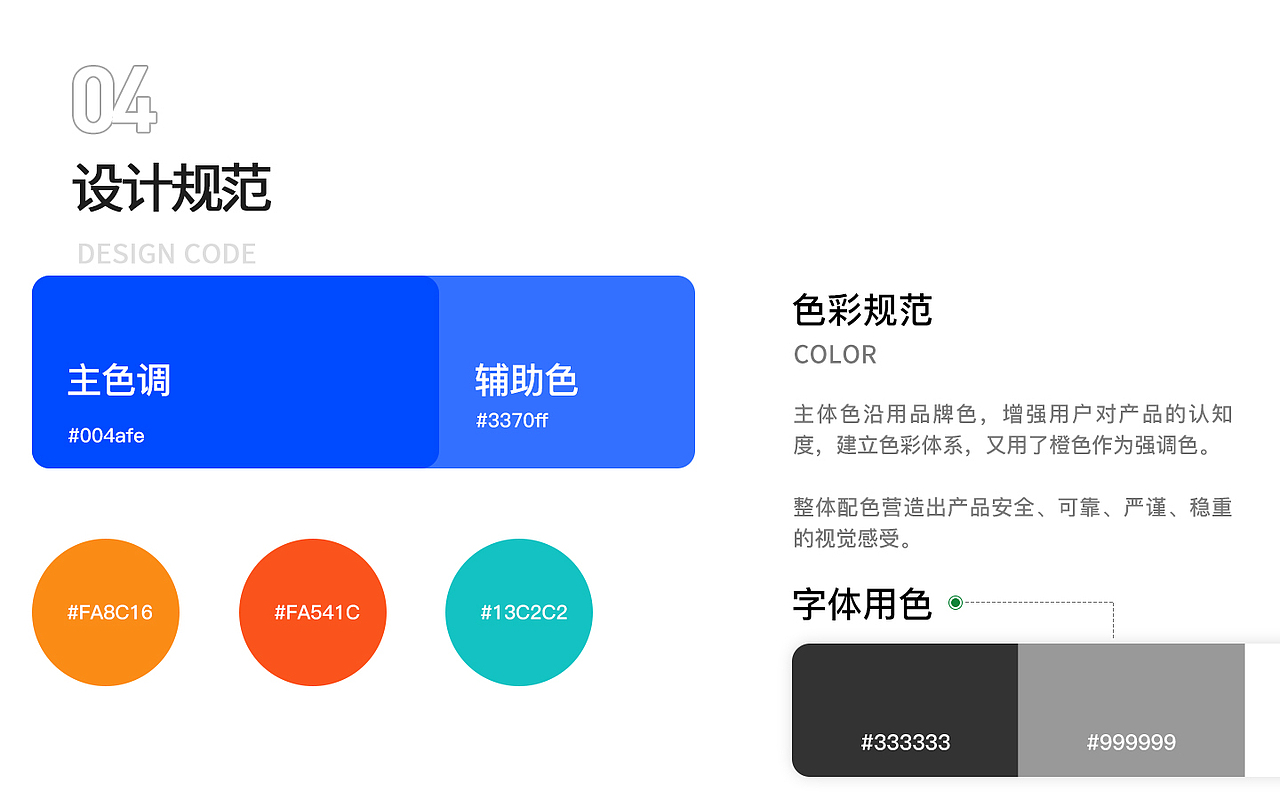 04
设计规范
DESIGN CODE

主色调
#004afe

辅助色
#3370ff

#FA8C16

#FA541C

#13C2C2

色彩规范
COLOR

主体色沿用品牌色，增强用户对产品的认知度，建立色彩体系，又用了橙色作为强调色。

整体配色营造出产品安全、可靠、严谨、稳重的视觉感受。

字体用色

#333333

#999999